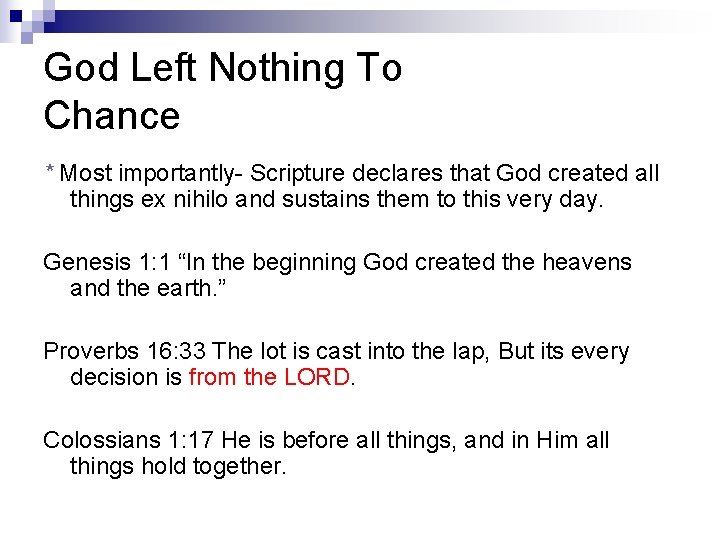 God Left Nothing To Chance

* Most importantly- Scripture declares that God created all things ex nihilo and sustains them to this very day.

Genesis 1:1 “In the beginning God created the heavens and the earth.”

Proverbs 16:33 The lot is cast into the lap, But its every decision is from the LORD.

Colossians 1:17 He is before all things, and in Him all things hold together.